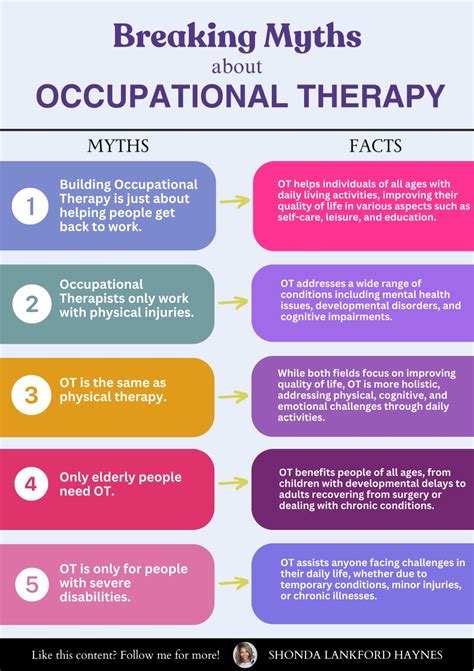 Breaking Myths about OCCUPATIONAL THERAPY

MYTHS

FACTS

1 Building Occupational Therapy is just about helping people get back to work.

OT helps individuals of all ages with daily living activities, improving their quality of life in various aspects such as self-care, leisure, and education.

2 Occupational Therapists only work with physical injuries.

OT addresses a wide range of conditions including mental health issues, developmental disorders, and cognitive impairments.

3 OT is the same as physical therapy.

While both fields focus on improving quality of life, OT is more holistic, addressing physical, cognitive, and emotional challenges through daily activities.

4 Only elderly people need OT.

OT benefits people of all ages, from children with developmental delays to adults recovering from surgery or dealing with chronic conditions.

5 OT is only for people with severe disabilities.

OT assists anyone facing challenges in their daily life, whether due to temporary conditions, minor injuries, or chronic illnesses.

Like this content? Follow me for more!

SHONDA LANKFORD HAYNES